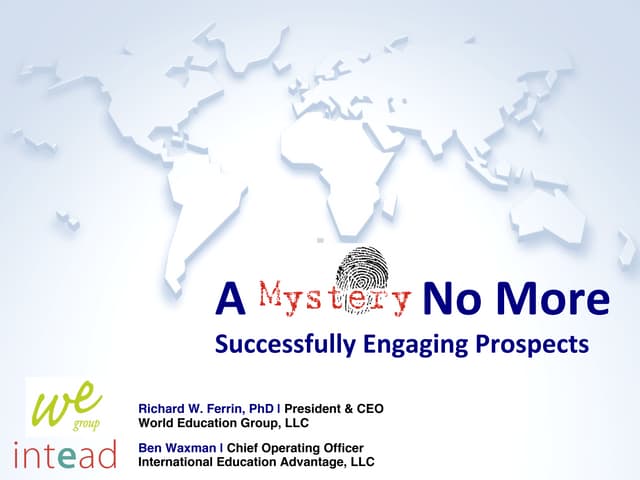 A Mystery No More

Successfully Engaging Prospects

we group

intead

Richard W. Ferrin, PhD | President & CEO
World Education Group, LLC

Ben Waxman | Chief Operating Officer
International Education Advantage, LLC